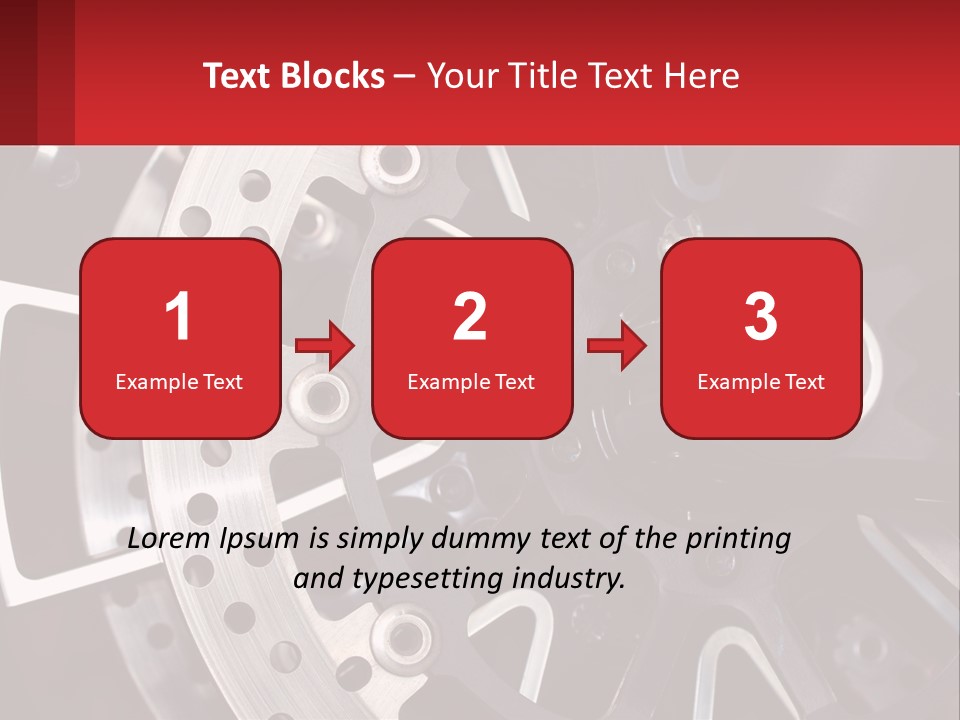 Text Blocks – Your Title Text Here

1
Example Text

2
Example Text

3
Example Text

Lorem Ipsum is simply dummy text of the printing and typesetting industry.